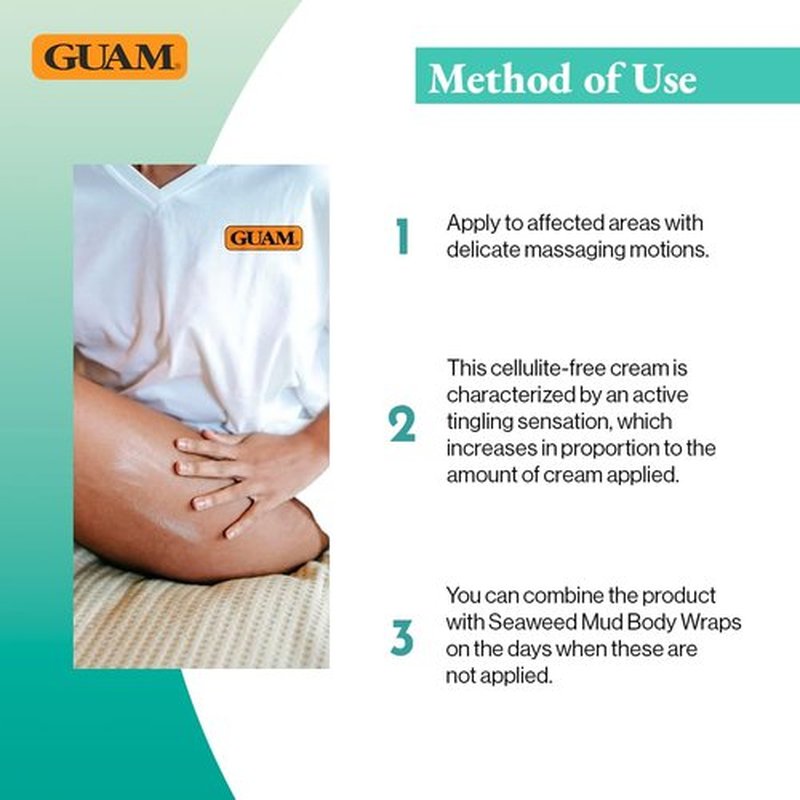 GUAM

Method of Use

GUAM

1 Apply to affected areas with delicate massaging motions.

2 This cellulite-free cream is characterized by an active tingling sensation, which increases in proportion to the amount of cream applied.

3 You can combine the product with Seaweed Mud Body Wraps on the days when these are not applied.